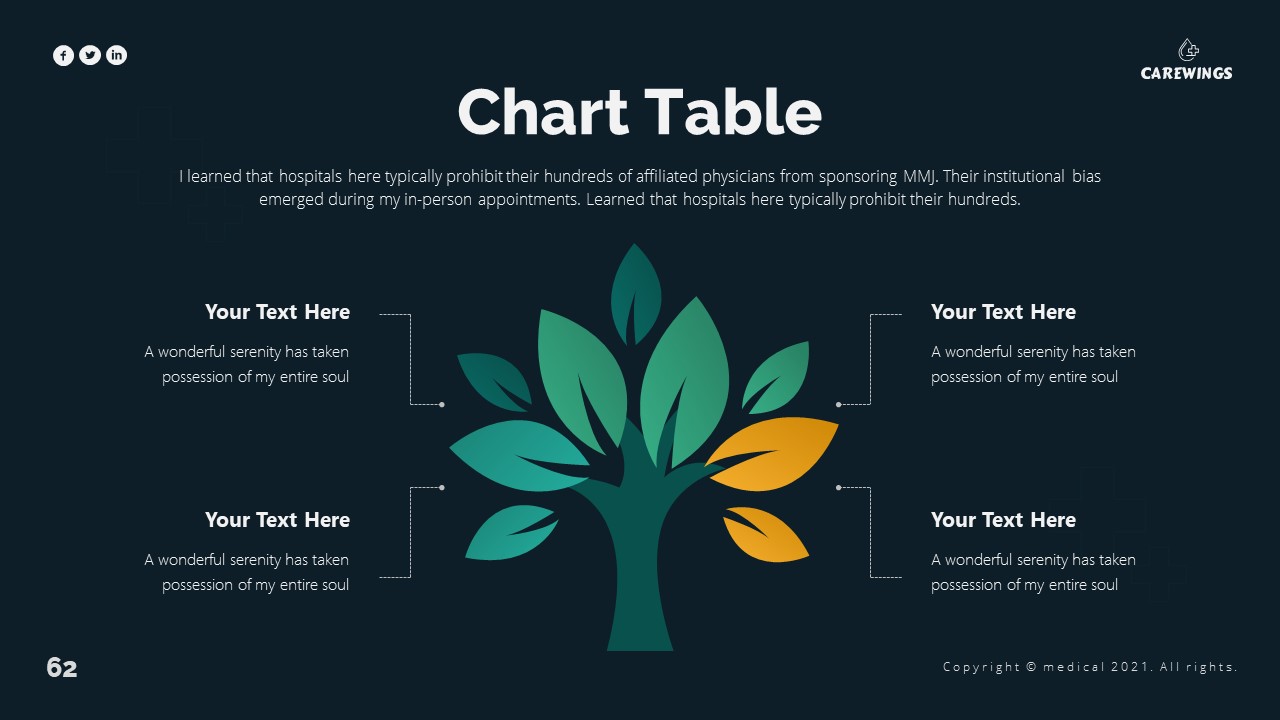 CAREWINGS

Chart Table

I learned that hospitals here typically prohibit their hundreds of affiliated physicians from sponsoring MMJ. Their institutional bias emerged during my in-person appointments. Learned that hospitals here typically prohibit their hundreds.

Your Text Here

A wonderful serenity has taken possession of my entire soul

Your Text Here

A wonderful serenity has taken possession of my entire soul

Your Text Here

A wonderful serenity has taken possession of my entire soul

Your Text Here

A wonderful serenity has taken possession of my entire soul

62

Copyright © medical 2021. All rights.